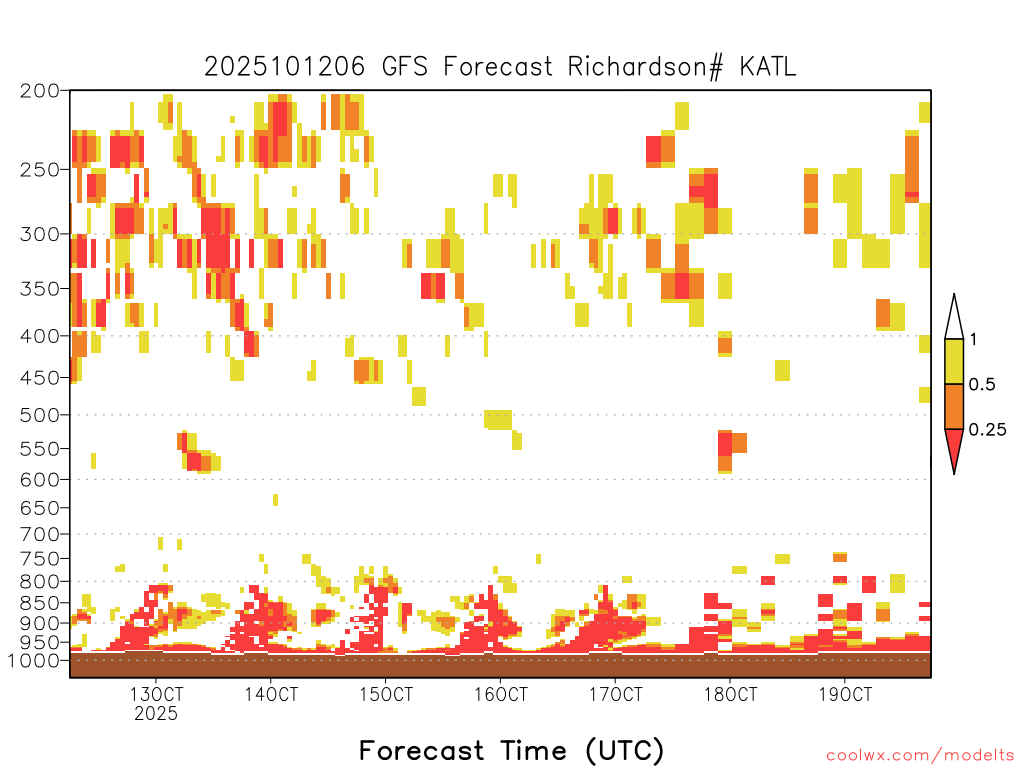 2025101206 GFS Forecast Richardson# KATL

200
250
300
350
400
450
500
550
600
650
700
750
800
850
900
950
1000

1
0.5
0.25

13OCT
2025
14OCT
15OCT
16OCT
17OCT
18OCT
19OCT

Forecast Time (UTC)

coolwx.com/modelts